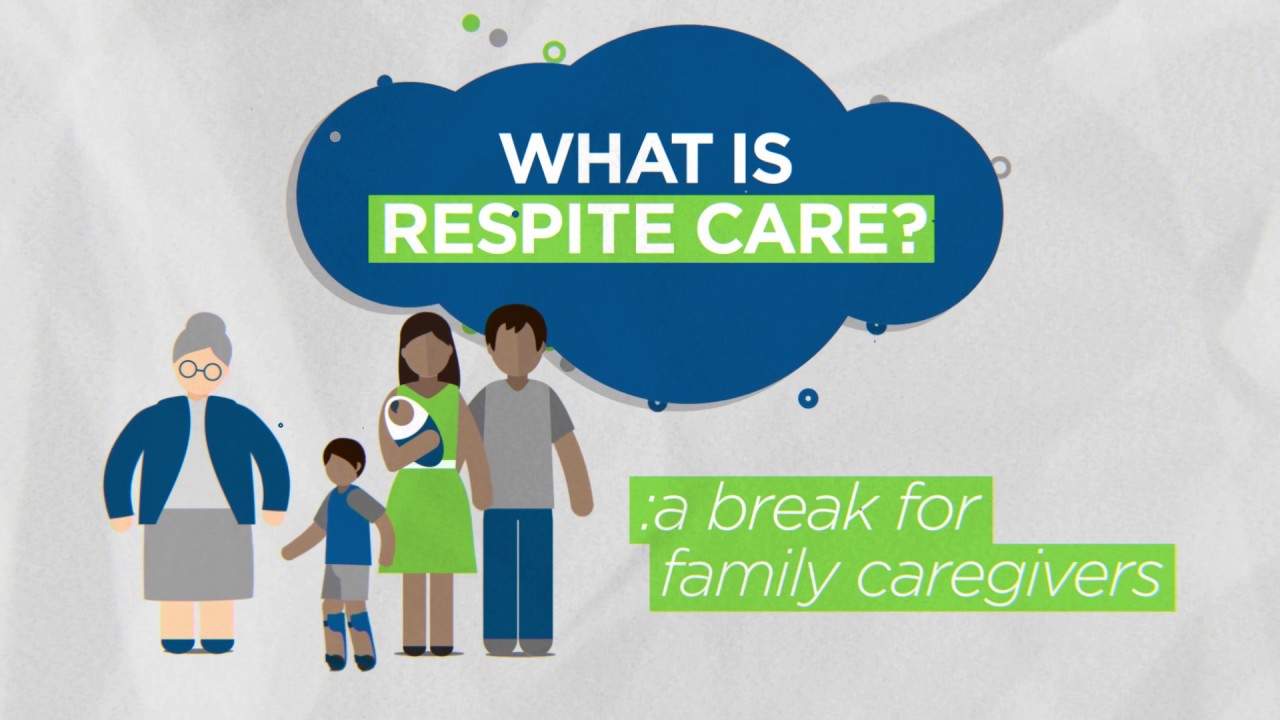 WHAT IS
RESPITE CARE?

:a break for
family caregivers